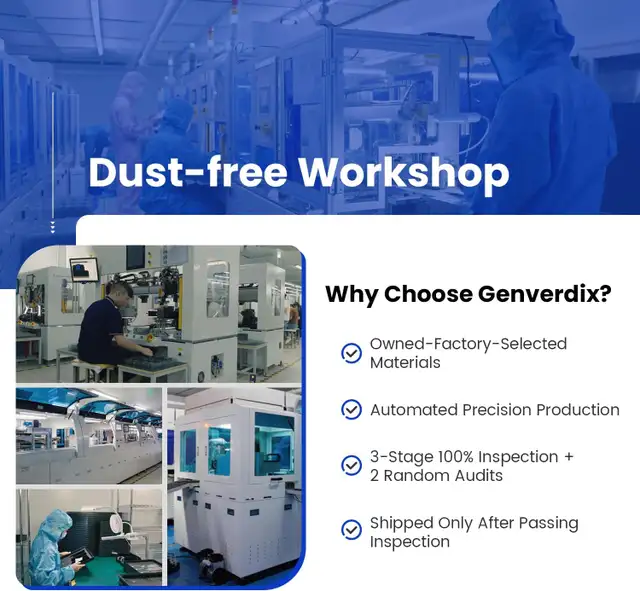 Dust-free Workshop

Why Choose Genverdix?

Owned-Factory-Selected Materials

Automated Precision Production

3-Stage 100% Inspection + 2 Random Audits

Shipped Only After Passing Inspection